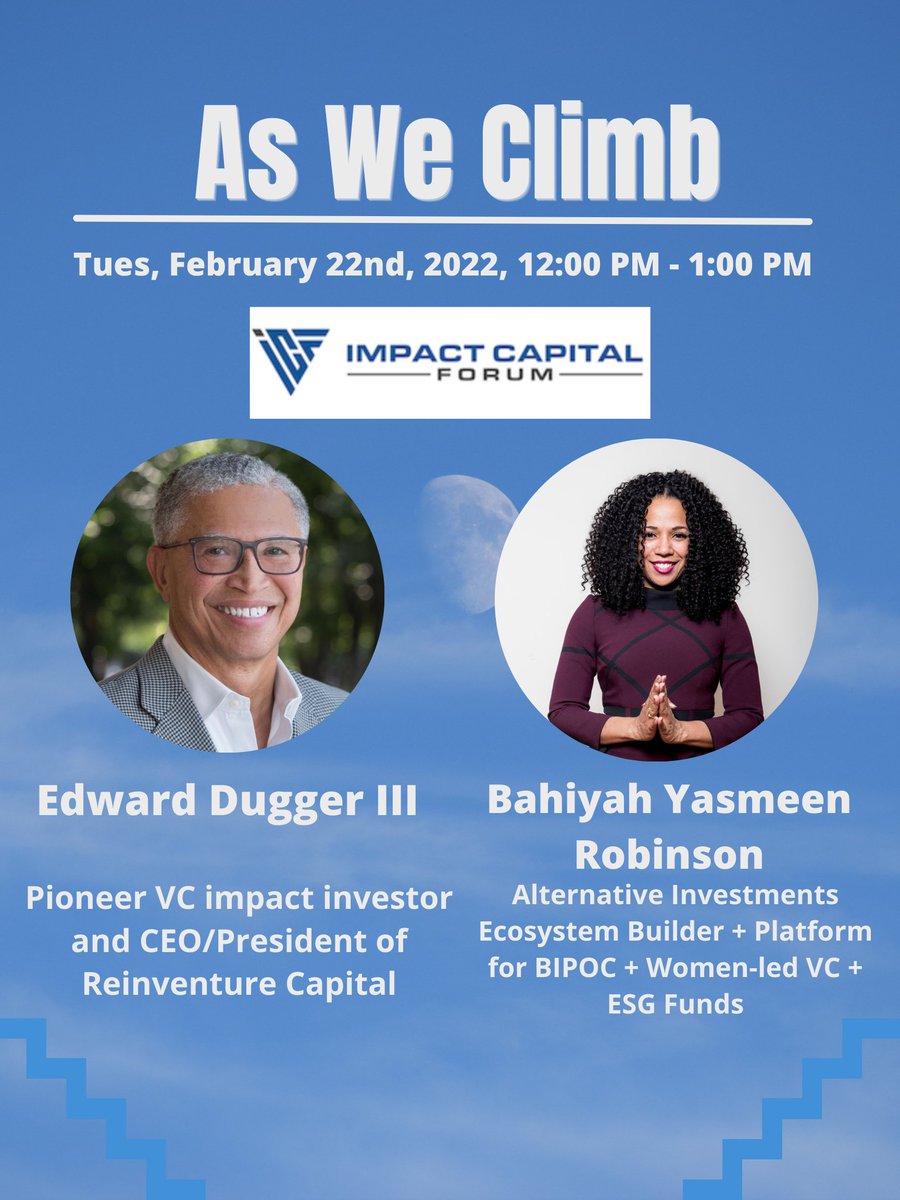 As We Climb

Tues, February 22nd, 2022, 12:00 PM - 1:00 PM

ICF IMPACT CAPITAL FORUM

Edward Dugger III

Pioneer VC impact investor and CEO/President of Reinventure Capital

Bahiyah Yasmeen Robinson

Alternative Investments Ecosystem Builder + Platform for BIPOC + Women-led VC + ESG Funds